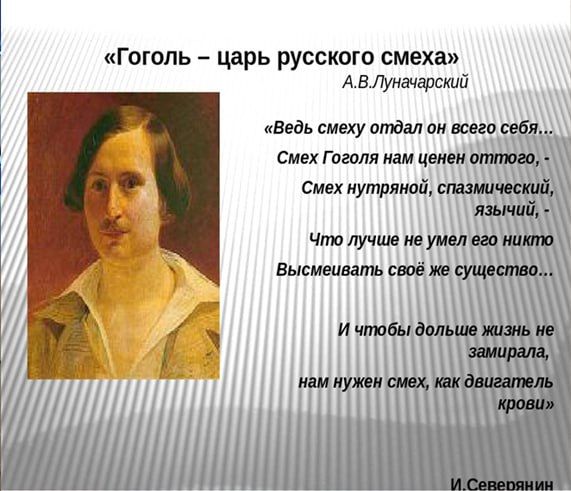 «Гоголь – царь русского смеха»
А.В.Луначарский

«Ведь смеху отдал он всего себя...
Смех Гоголя нам ценен оттого, -
Смех нутряной, спазмический, язычий, -
Что лучше не умел его никто
Высмеивать своё же существо...

И чтобы дольше жизнь не замирала,
нам нужен смех, как двигатель крови»

И.Северянин